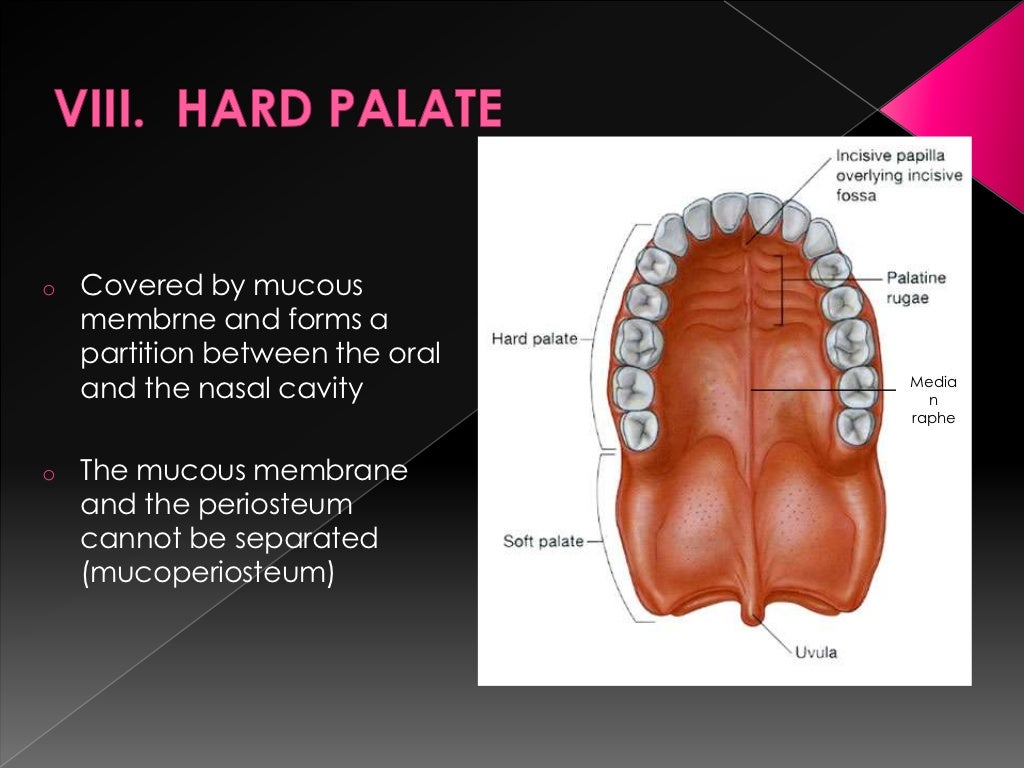 VIII. HARD PALATE

o Covered by mucous membrne and forms a partition between the oral and the nasal cavity

o The mucous membrane and the periosteum cannot be separated (mucoperiosteum)

Incisive papilla overlying incisive fossa

Palatine rugae

Hard palate

Media n raphe

Soft palate

Uvula